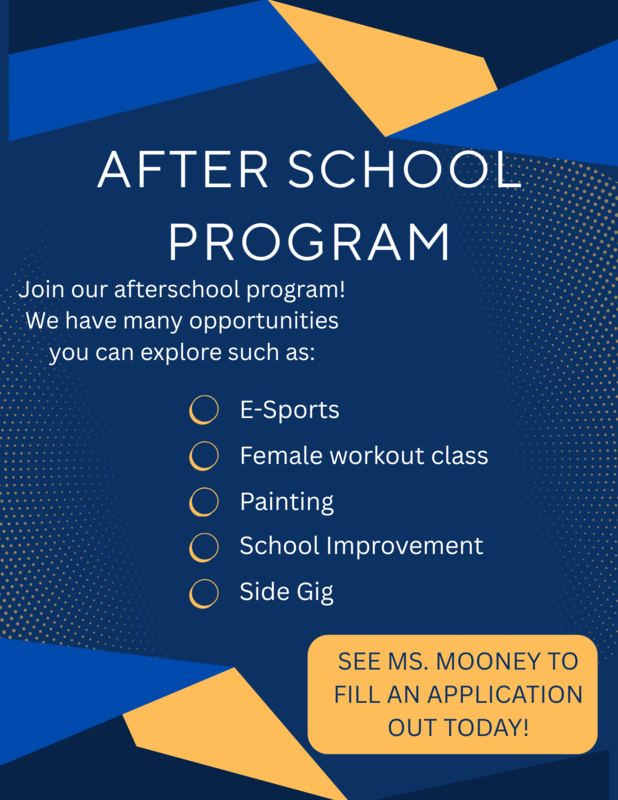 AFTER SCHOOL PROGRAM

Join our afterschool program! We have many opportunities you can explore such as:

E-Sports
Female workout class
Painting
School Improvement
Side Gig

SEE MS. MOONEY TO FILL AN APPLICATION OUT TODAY!